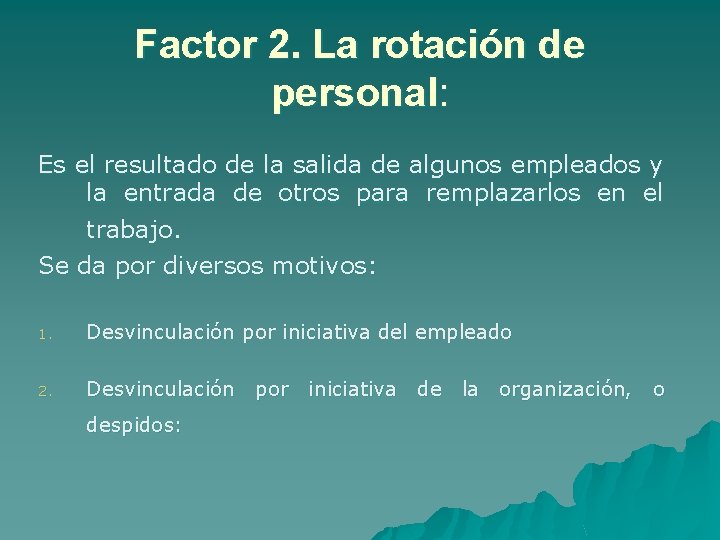 Factor 2. La rotación de personal:

Es el resultado de la salida de algunos empleados y la entrada de otros para remplazarlos en el trabajo.

Se da por diversos motivos:

1. Desvinculación por iniciativa del empleado

2. Desvinculación por iniciativa de la organización, o despidos: